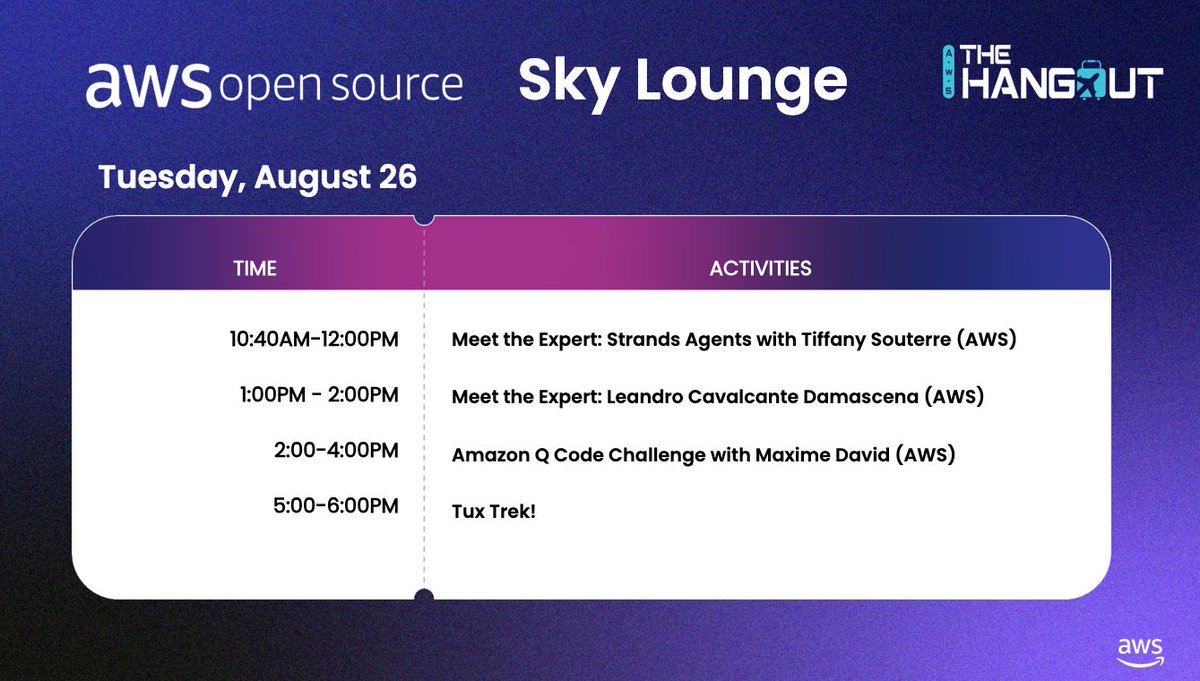 aws open source

Sky Lounge

AWS THE HANGOUT

Tuesday, August 26

| TIME | ACTIVITIES |
|---|---|
| 10:40AM-12:00PM | Meet the Expert: Strands Agents with Tiffany Souterre (AWS) |
| 1:00PM - 2:00PM | Meet the Expert: Leandro Cavalcante Damascena (AWS) |
| 2:00-4:00PM | Amazon Q Code Challenge with Maxime David (AWS) |
| 5:00-6:00PM | Tux Trek! |

aws